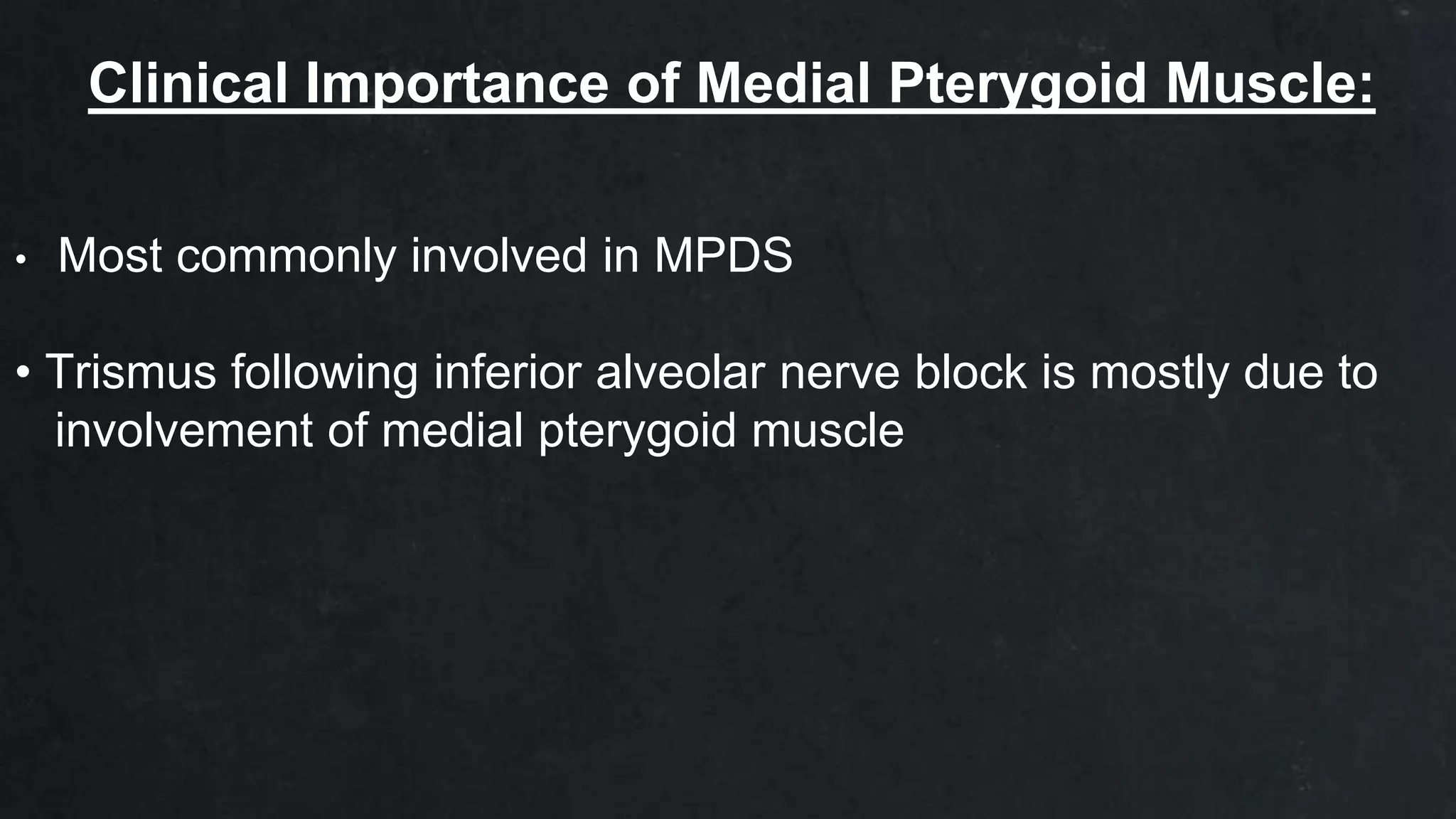 Clinical Importance of Medial Pterygoid Muscle:

• Most commonly involved in MPDS

• Trismus following inferior alveolar nerve block is mostly due to involvement of medial pterygoid muscle